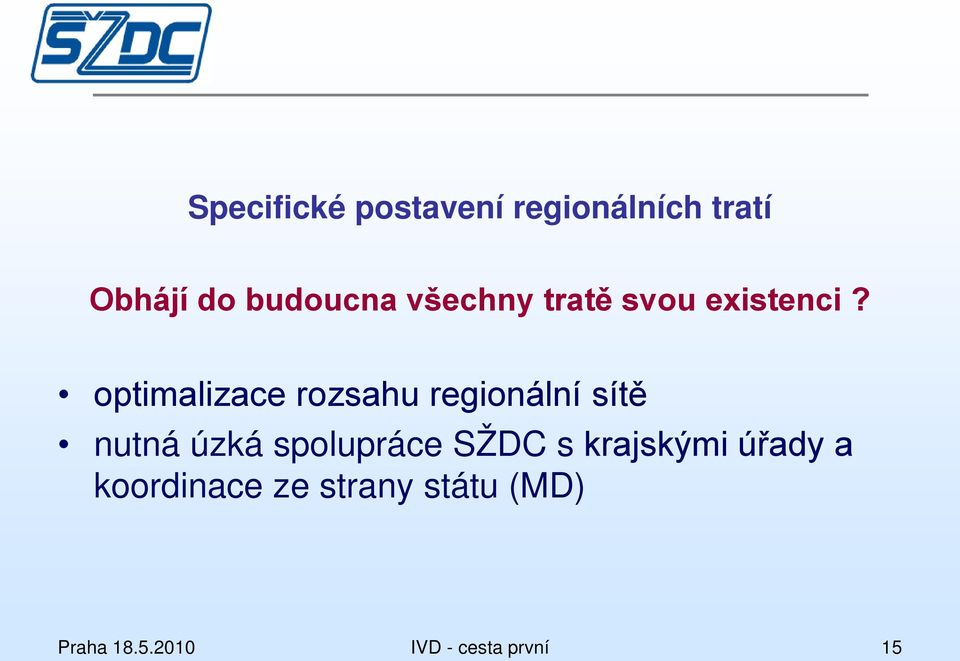 SŽDC

Specifické postavení regionálních tratí

Obhájí do budoucna všechny tratě svou existenci ?

• optimalizace rozsahu regionální sítě
• nutná úzká spolupráce SŽDC s krajskými úřady a koordinace ze strany státu (MD)

Praha 18.5.2010

IVD - cesta první

15